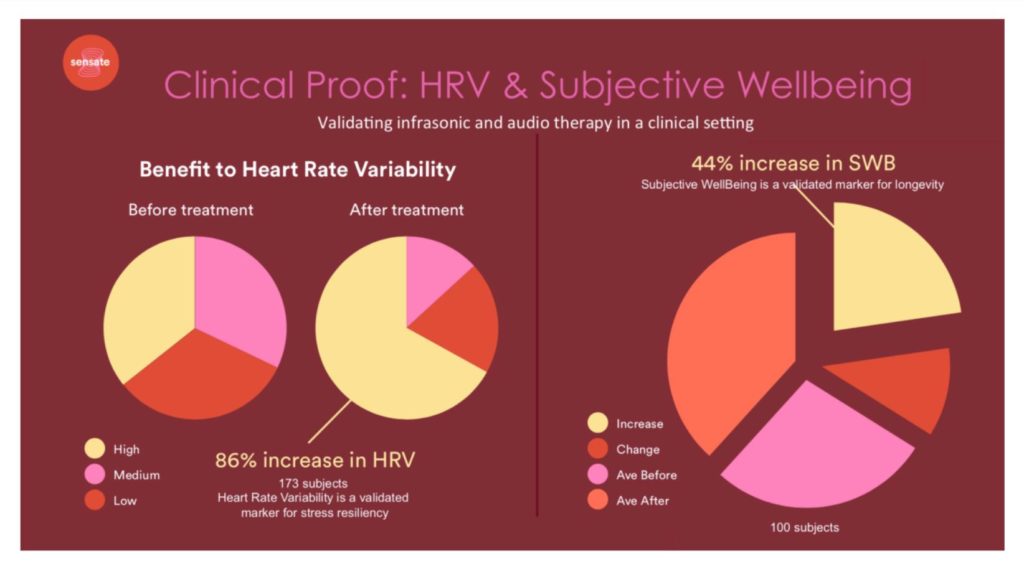 sensate

Clinical Proof: HRV & Subjective Wellbeing

Validating infrasonic and audio therapy in a clinical setting

Benefit to Heart Rate Variability

Before treatment

After treatment

High
Medium
Low

86% increase in HRV
173 subjects
Heart Rate Variability is a validated marker for stress resiliency

44% increase in SWB
Subjective WellBeing is a validated marker for longevity

Increase
Change
Ave Before
Ave After

100 subjects